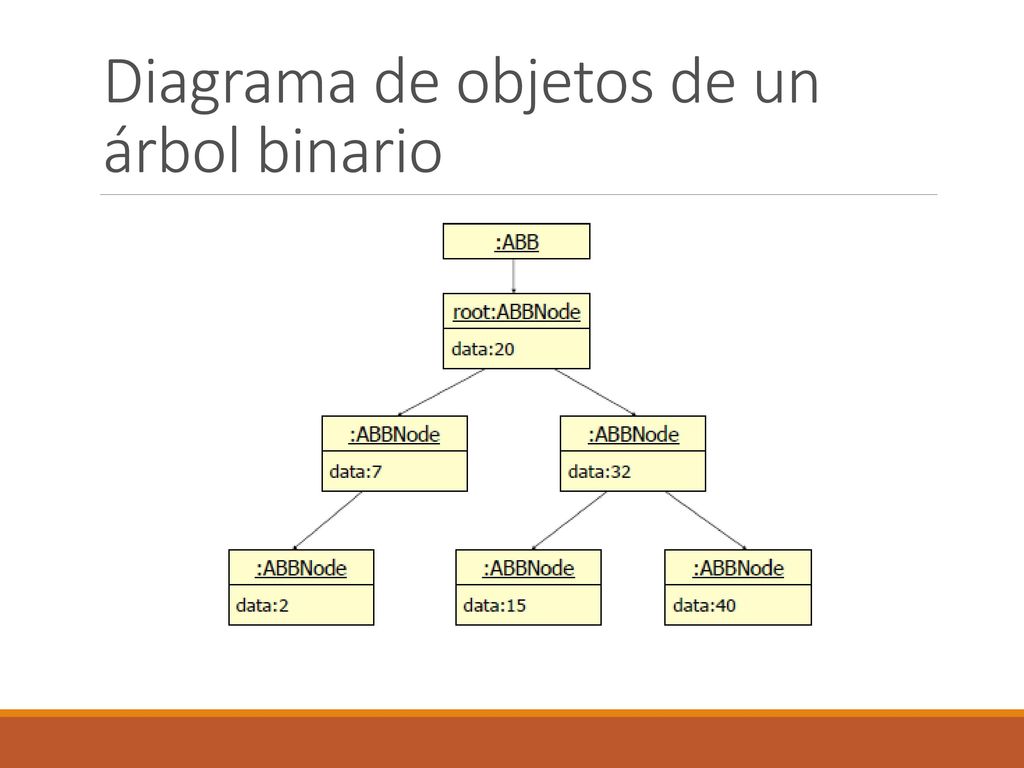 Diagrama de objetos de un árbol binario

:ABB

root:ABBNode
data:20

:ABBNode
data:7

:ABBNode
data:32

:ABBNode
data:2

:ABBNode
data:15

:ABBNode
data:40